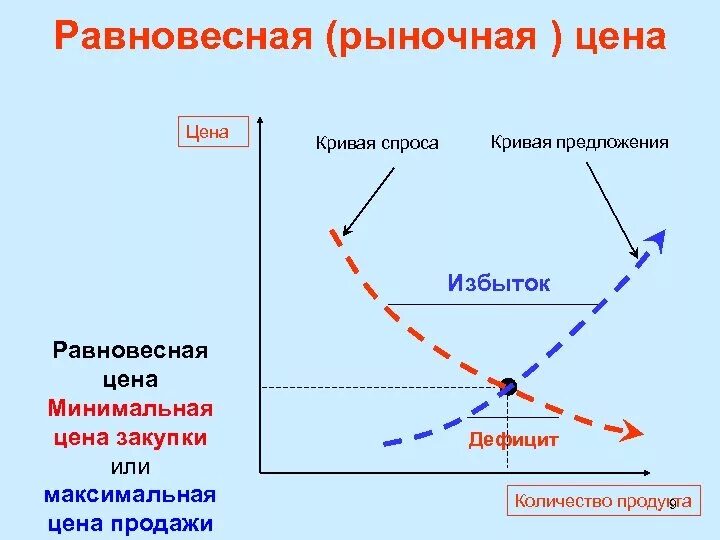 Равновесная (рыночная ) цена

Цена

Кривая спроса

Кривая предложения

Избыток

Равновесная цена

Минимальная цена закупки

или

максимальная цена продажи

Дефицит

Количество продукта

9